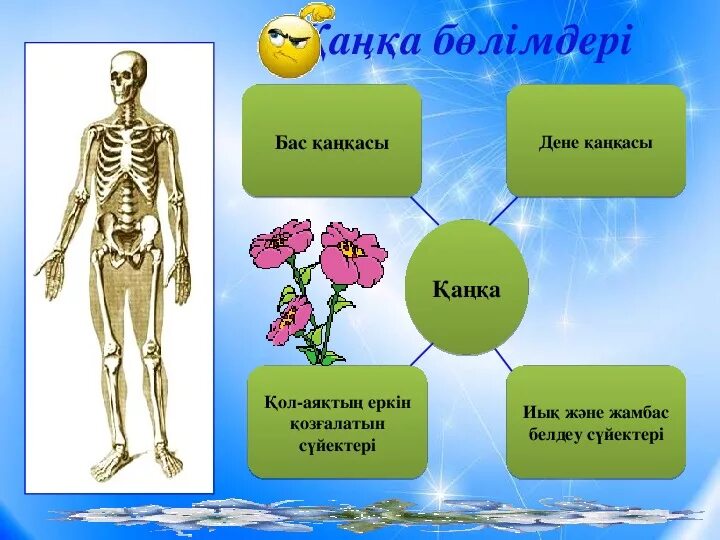 Қаңқа бөлімдері

Бас қаңқасы

Дене қаңқасы

Қаңқа

Қол-аяқтың еркін қозғалатын сүйектері

Иық және жамбас белдеу сүйектері